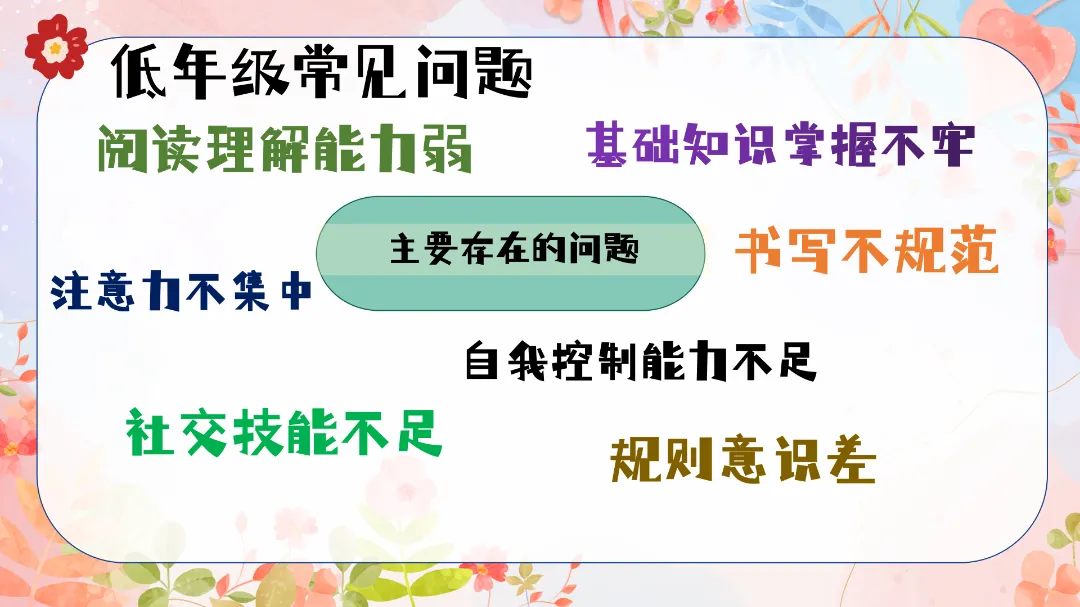 低年级常见问题

阅读理解能力弱

基础知识掌握不牢

主要存在的问题

书写不规范

注意力不集中

自我控制能力不足

社交技能不足

规则意识差